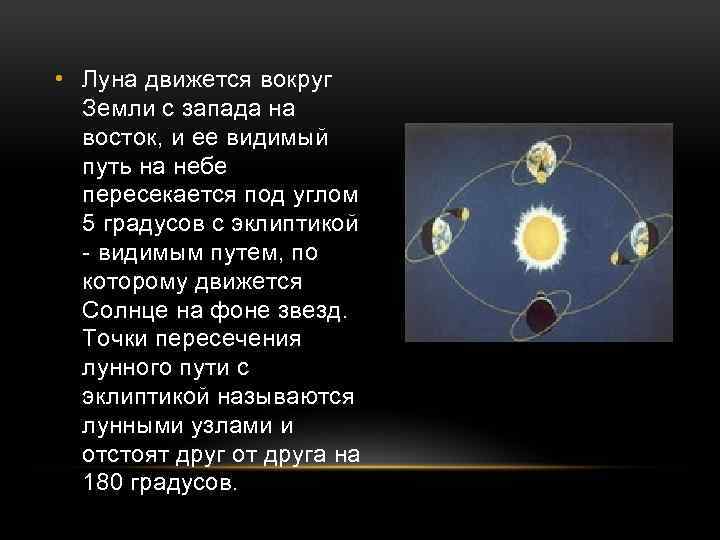 • Луна движется вокруг Земли с запада на восток, и ее видимый путь на небе пересекается под углом 5 градусов с эклиптикой - видимым путем, по которому движется Солнце на фоне звезд. Точки пересечения лунного пути с эклиптикой называются лунными узлами и отстоят друг от друга на 180 градусов.